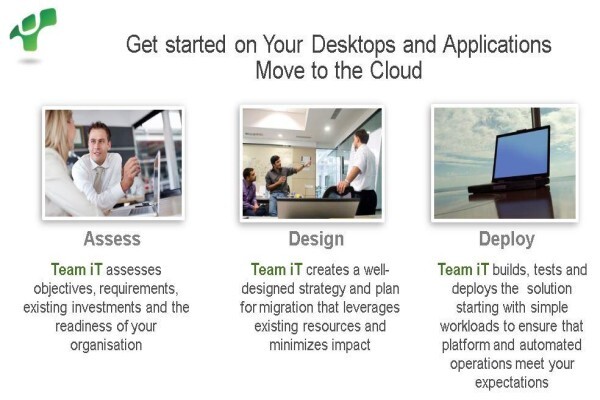 Get started on Your Desktops and Applications Move to the Cloud

Assess

Team iT assesses objectives, requirements, existing investments and the readiness of your organisation

Design

Team iT creates a well-designed strategy and plan for migration that leverages existing resources and minimizes impact

Deploy

Team iT builds, tests and deploys the solution starting with simple workloads to ensure that platform and automated operations meet your expectations